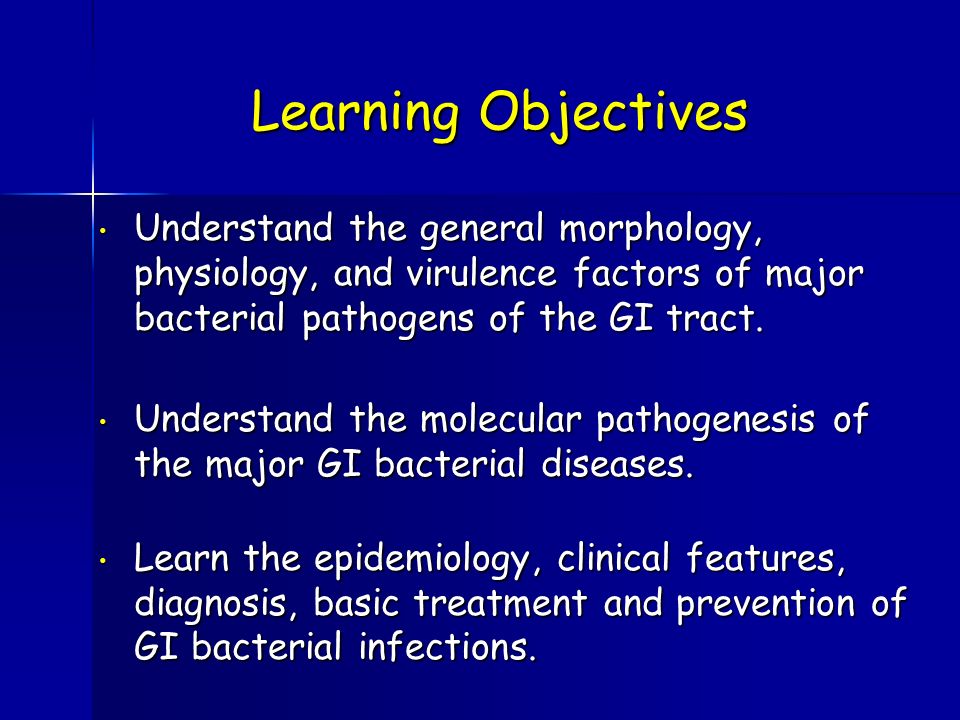 Learning Objectives

• Understand the general morphology, physiology, and virulence factors of major bacterial pathogens of the GI tract.

• Understand the molecular pathogenesis of the major GI bacterial diseases.

• Learn the epidemiology, clinical features, diagnosis, basic treatment and prevention of GI bacterial infections.